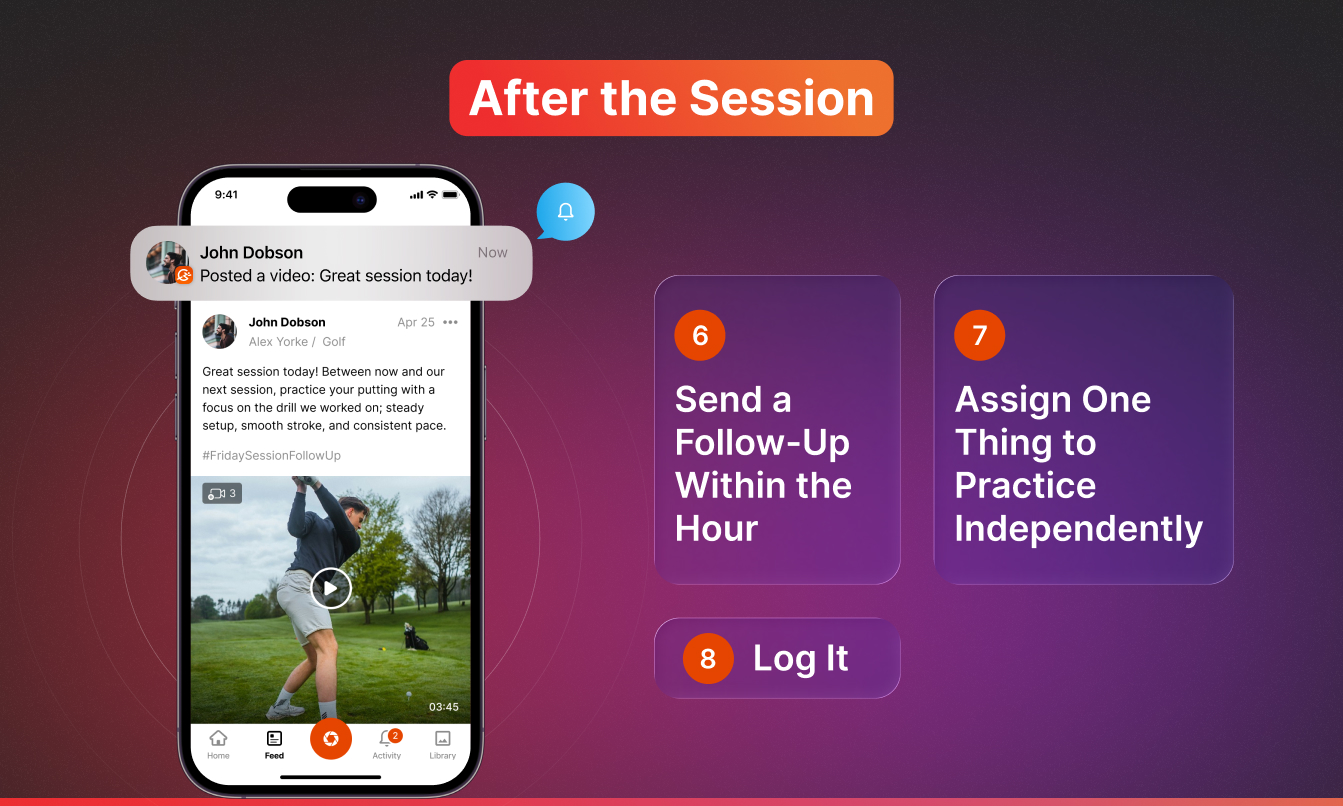 After the Session

9:41

John Dobson
Now
Posted a video: Great session today!

John Dobson
Apr 25
Alex Yorke / Golf

Great session today! Between now and our next session, practice your putting with a focus on the drill we worked on; steady setup, smooth stroke, and consistent pace.

#FridaySessionFollowUp

3

03:45

Home
Feed
2
Activity
Library

6
Send a Follow-Up Within the Hour

7
Assign One Thing to Practice Independently

8
Log It